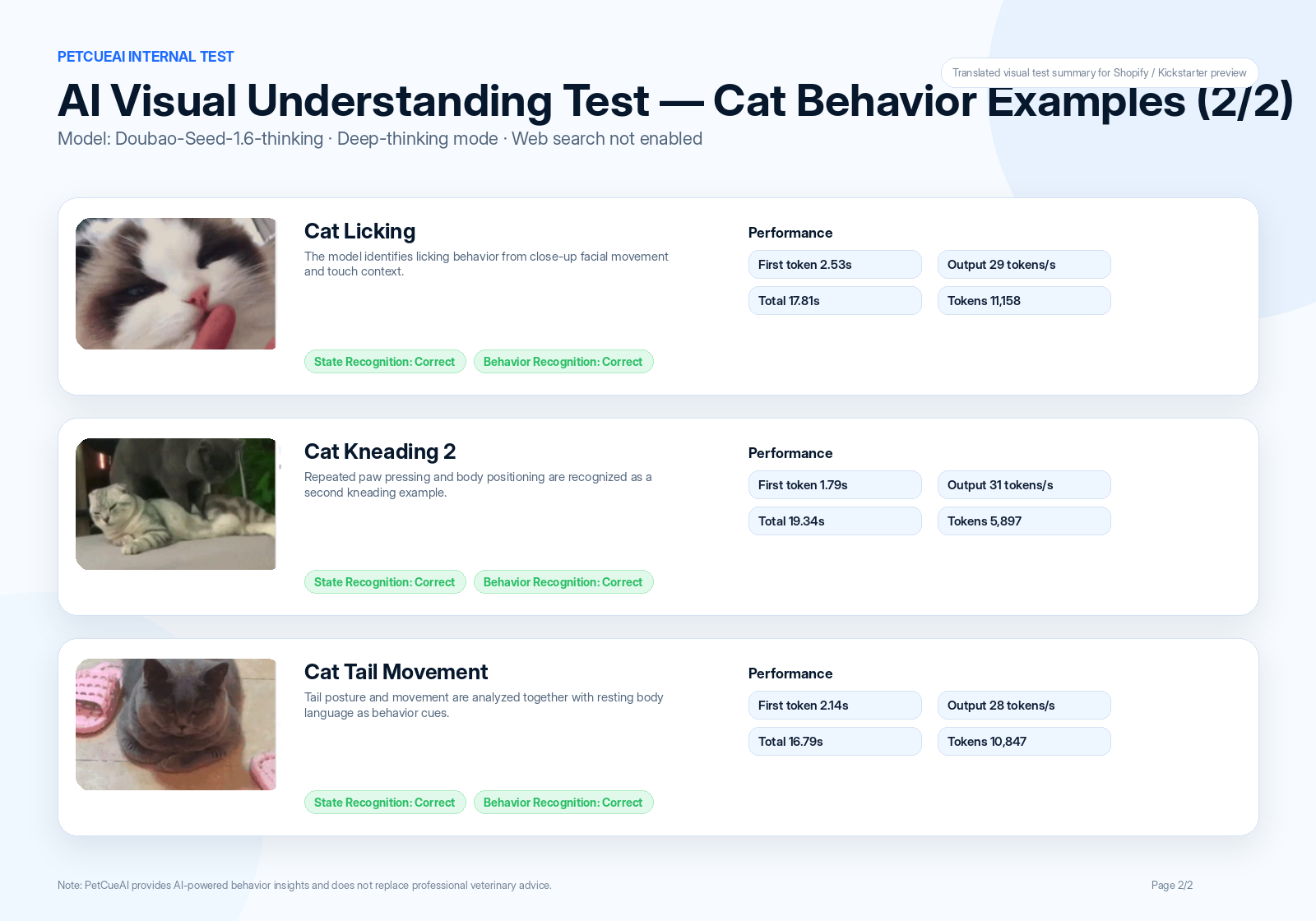 PETCUEAI INTERNAL TEST

Translated visual test summary for Shopify / Kickstarter preview

AI Visual Understanding Test — Cat Behavior Examples (2/2)

Model: Doubao-Seed-1.6-thinking · Deep-thinking mode · Web search not enabled

Cat Licking

The model identifies licking behavior from close-up facial movement and touch context.

State Recognition: Correct

Behavior Recognition: Correct

Performance

First token 2.53s

Output 29 tokens/s

Total 17.81s

Tokens 11,158

Cat Kneading 2

Repeated paw pressing and body positioning are recognized as a second kneading example.

State Recognition: Correct

Behavior Recognition: Correct

Performance

First token 1.79s

Output 31 tokens/s

Total 19.34s

Tokens 5,897

Cat Tail Movement

Tail posture and movement are analyzed together with resting body language as behavior cues.

State Recognition: Correct

Behavior Recognition: Correct

Performance

First token 2.14s

Output 28 tokens/s

Total 16.79s

Tokens 10,847

Note: PetCueAI provides AI-powered behavior insights and does not replace professional veterinary advice.

Page 2/2